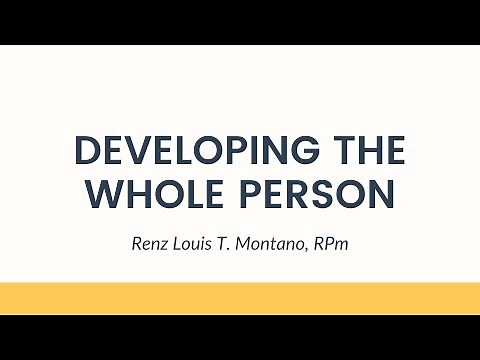 DEVELOPING THE WHOLE PERSON

Renz Louis T. Montano, RPm